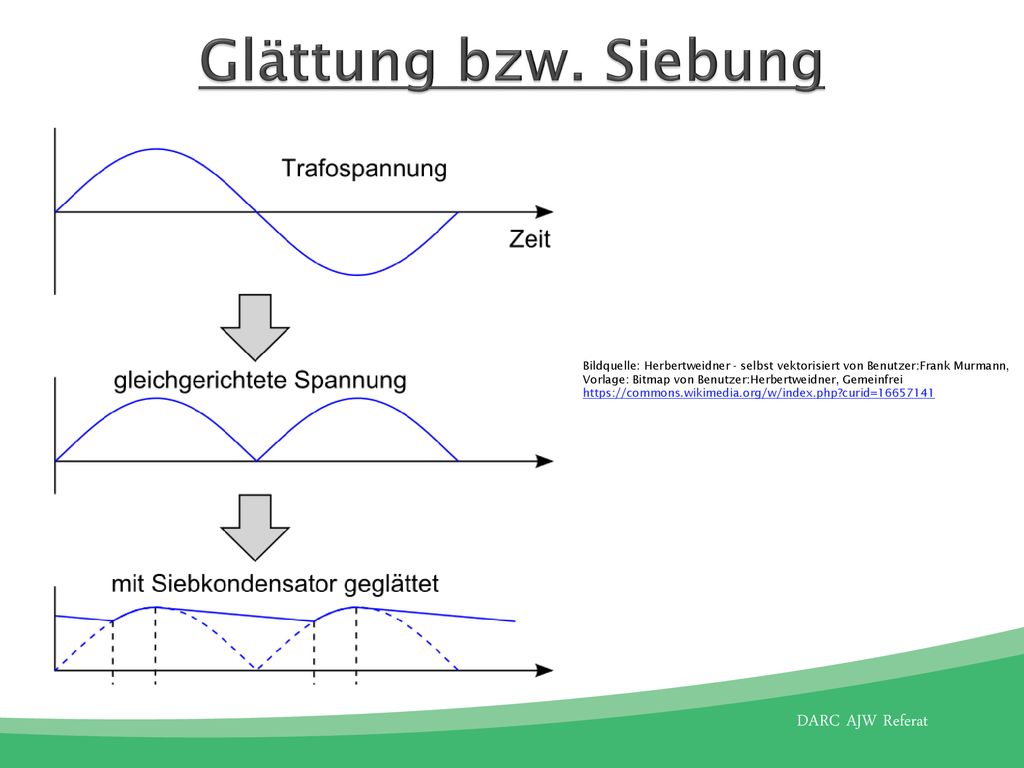 Glättung bzw. Siebung

Trafospannung

Zeit

gleichgerichtete Spannung

mit Siebkondensator geglättet

Bildquelle: Herbertweidner - selbst vektorisiert von Benutzer:Frank Murmann, Vorlage: Bitmap von Benutzer:Herbertweidner, Gemeinfrei https://commons.wikimedia.org/w/index.php?curid=16657141

DARC AJW Referat